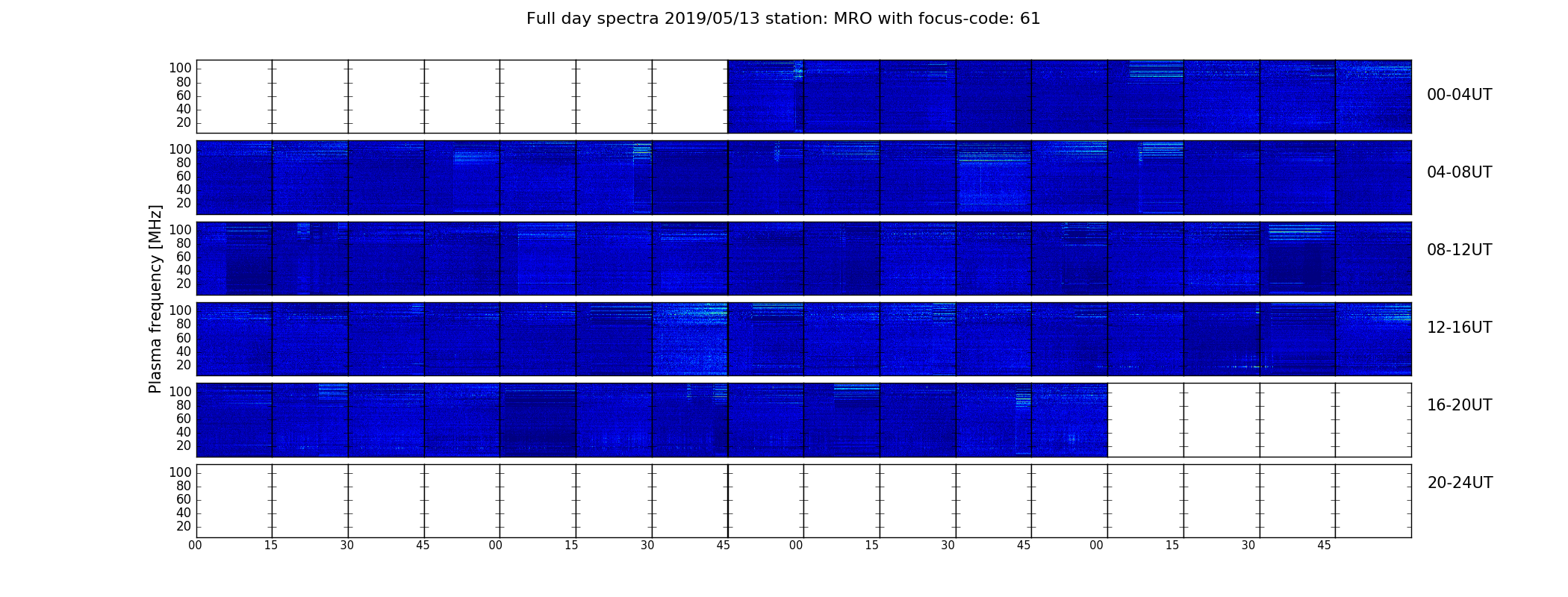 Full day spectra 2019/05/13 station: MRO with focus-code: 61

Plasma frequency [MHz]

100
80
60
40
20

00-04UT

100
80
60
40
20

04-08UT

100
80
60
40
20

08-12UT

100
80
60
40
20

12-16UT

100
80
60
40
20

16-20UT

100
80
60
40
20

20-24UT

00 15 30 45 00 15 30 45 00 15 30 45 00 15 30 45